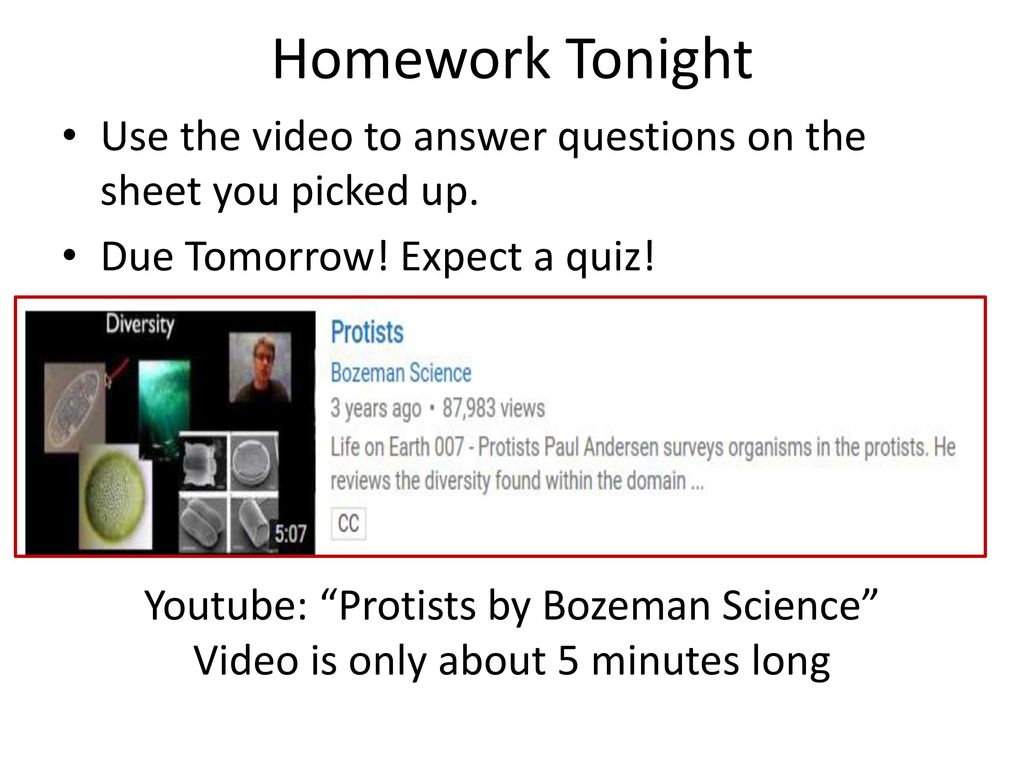 Homework Tonight

• Use the video to answer questions on the sheet you picked up.

• Due Tomorrow! Expect a quiz!

Diversity

5:07

Protists

Bozeman Science

3 years ago • 87,983 views

Life on Earth 007 - Protists Paul Andersen surveys organisms in the protists. He reviews the diversity found within the domain ...

CC

Youtube: “Protists by Bozeman Science”
Video is only about 5 minutes long